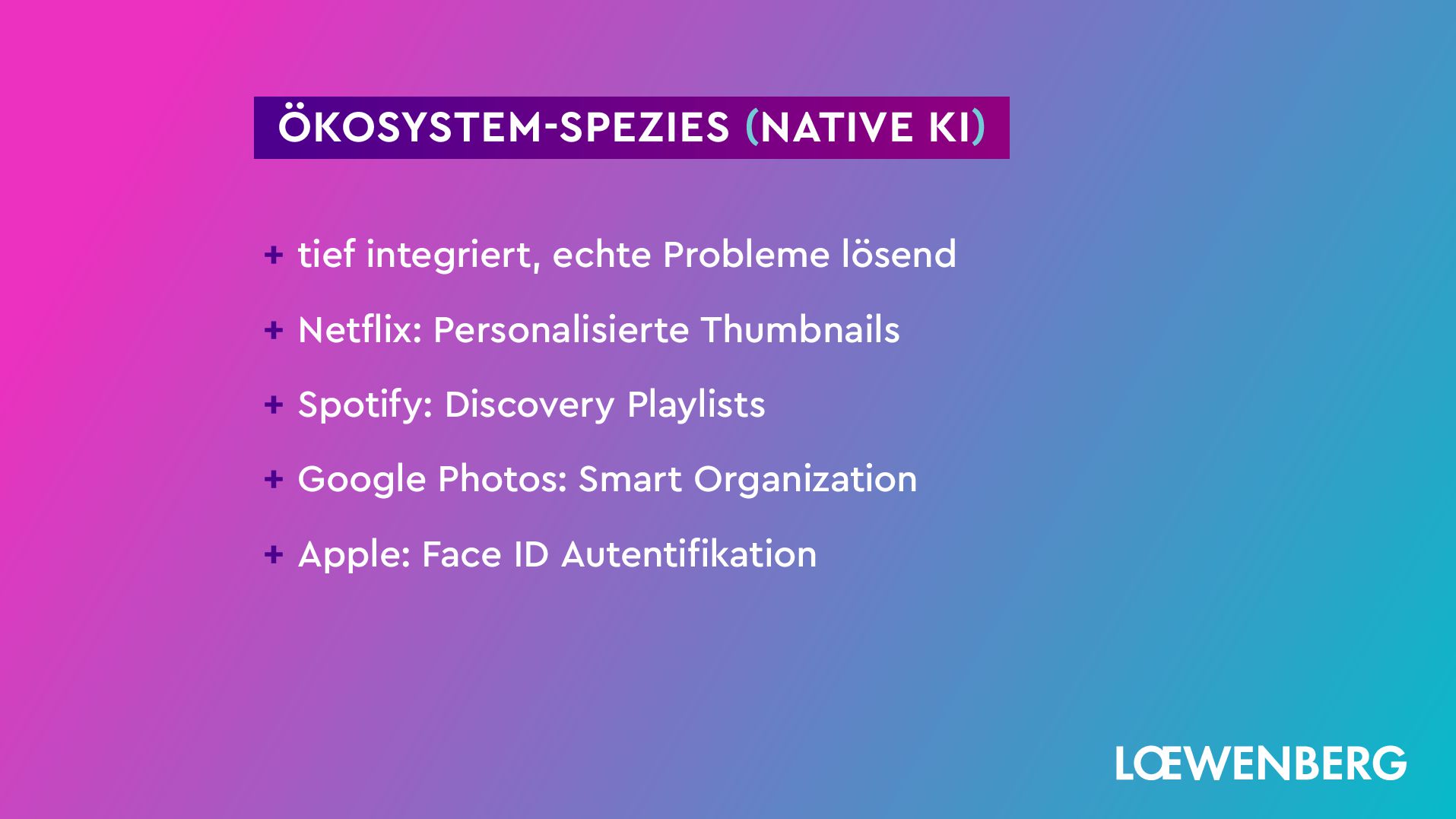 ÖKOSYSTEM-SPEZIES (NATIVE KI)

+ tief integriert, echte Probleme lösend
+ Netflix: Personalisierte Thumbnails
+ Spotify: Discovery Playlists
+ Google Photos: Smart Organization
+ Apple: Face ID Autentifikation

LŒWENBERG